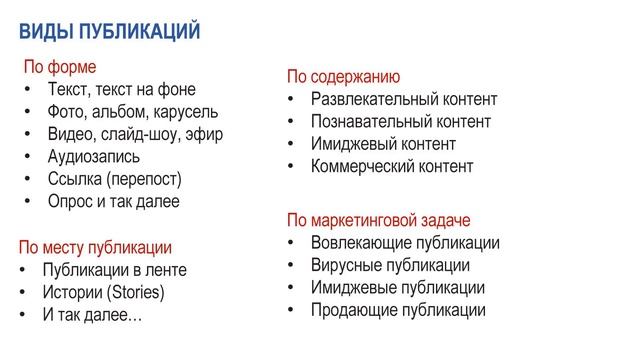 ВИДЫ ПУБЛИКАЦИЙ

По форме
• Текст, текст на фоне
• Фото, альбом, карусель
• Видео, слайд-шоу, эфир
• Аудиозапись
• Ссылка (перепост)
• Опрос и так далее

По месту публикации
• Публикации в ленте
• Истории (Stories)
• И так далее…

По содержанию
• Развлекательный контент
• Познавательный контент
• Имиджевый контент
• Коммерческий контент

По маркетинговой задаче
• Вовлекающие публикации
• Вирусные публикации
• Имиджевые публикации
• Продающие публикации